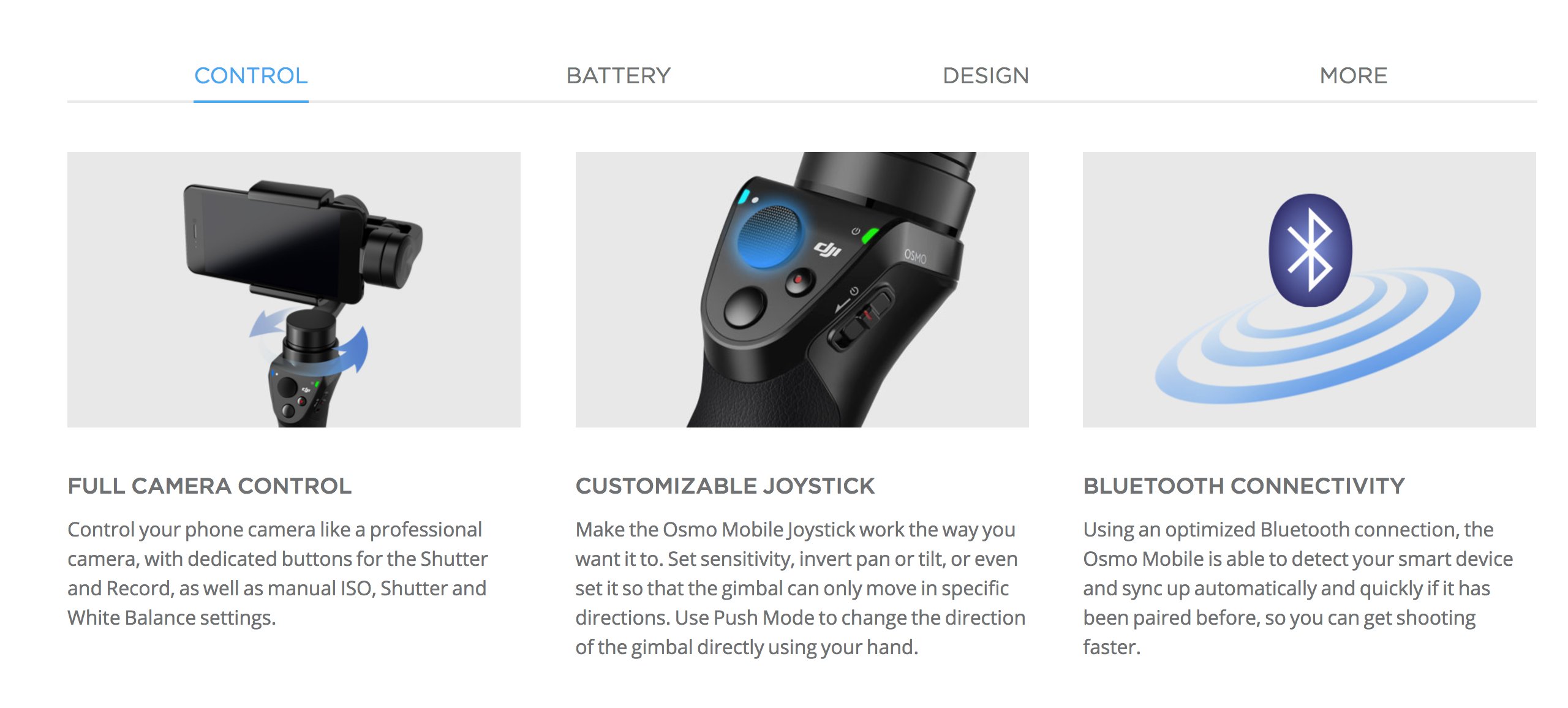 CONTROL BATTERY DESIGN MORE

dji

OSMO

FULL CAMERA CONTROL

Control your phone camera like a professional camera, with dedicated buttons for the Shutter and Record, as well as manual ISO, Shutter and White Balance settings.

CUSTOMIZABLE JOYSTICK

Make the Osmo Mobile Joystick work the way you want it to. Set sensitivity, invert pan or tilt, or even set it so that the gimbal can only move in specific directions. Use Push Mode to change the direction of the gimbal directly using your hand.

BLUETOOTH CONNECTIVITY

Using an optimized Bluetooth connection, the Osmo Mobile is able to detect your smart device and sync up automatically and quickly if it has been paired before, so you can get shooting faster.